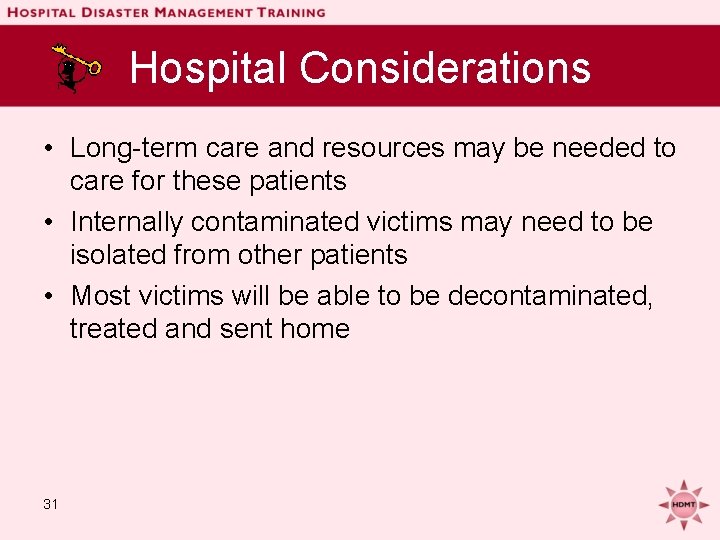 HOSPITAL DISASTER MANAGEMENT TRAINING

Hospital Considerations

• Long-term care and resources may be needed to care for these patients
• Internally contaminated victims may need to be isolated from other patients
• Most victims will be able to be decontaminated, treated and sent home

31

HDMT